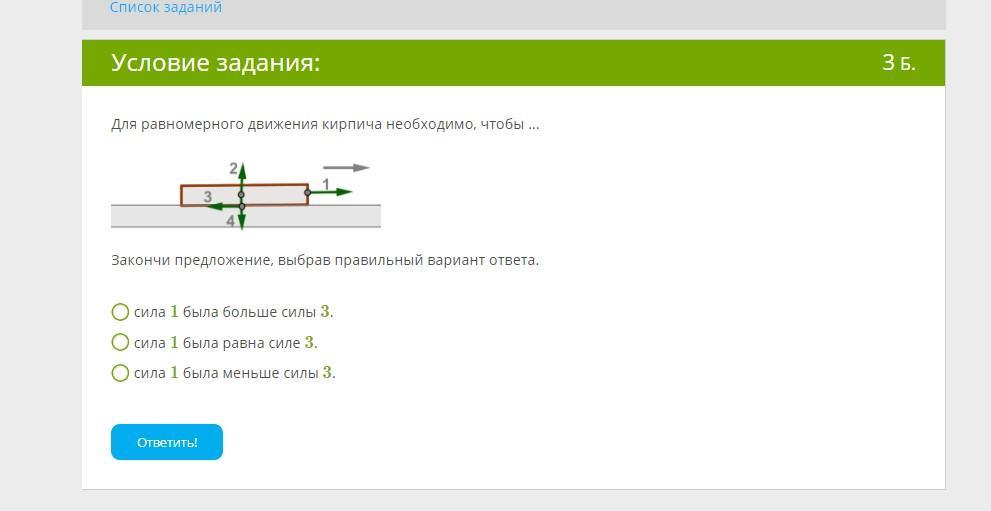 Список заданий

Условие задания:

3 Б.

Для равномерного движения кирпича необходимо, чтобы ...

2
1
3
4

Закончи предложение, выбрав правильный вариант ответа.

сила $1$ была больше силы $3$.

сила $1$ была равна силе $3$.

сила $1$ была меньше силы $3$.

Ответить!